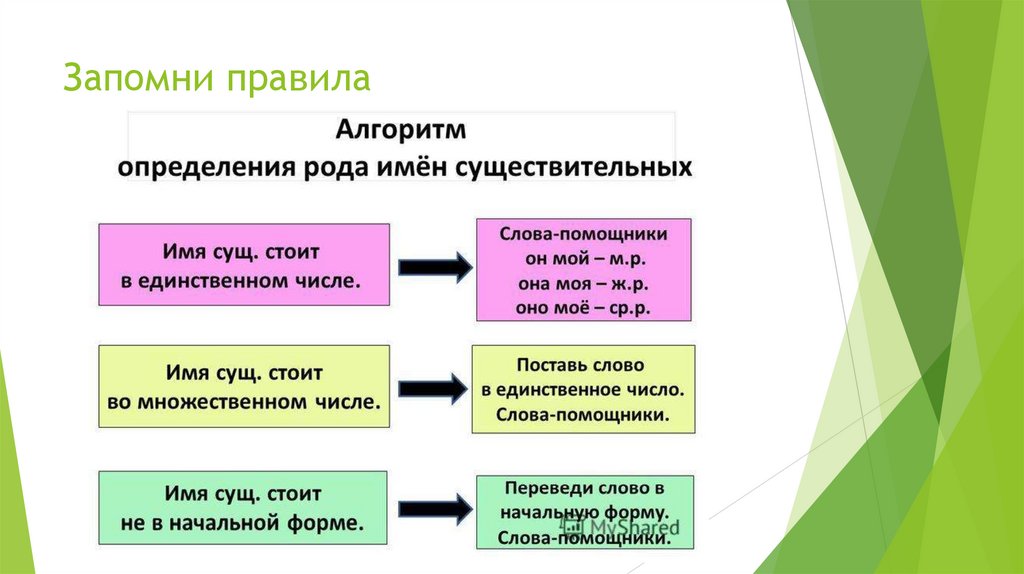 Запомни правила

Алгоритм
определения рода имён существительных

Имя сущ. стоит в единственном числе.

Слова-помощники
он мой – м.р.
она моя – ж.р.
оно моё – ср.р.

Имя сущ. стоит во множественном числе.

Поставь слово в единственное число. Слова-помощники.

Имя сущ. стоит не в начальной форме.

Переведи слово в начальную форму. Слова-помощники.

MyShared